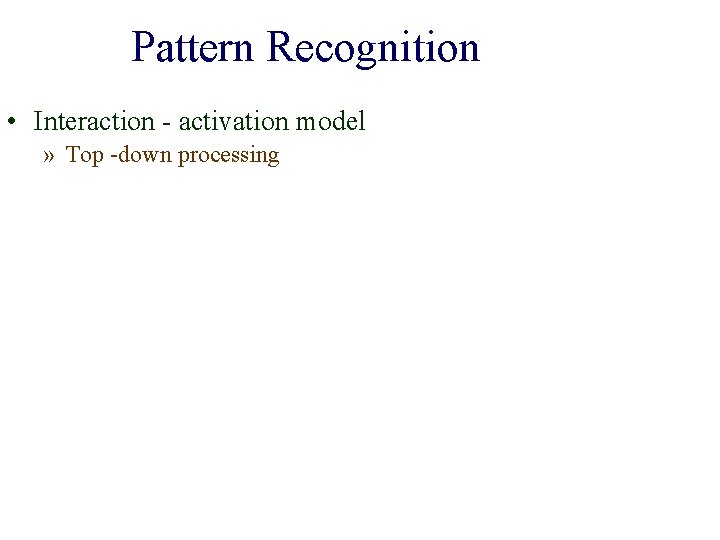 Pattern Recognition

• Interaction - activation model

» Top -down processing